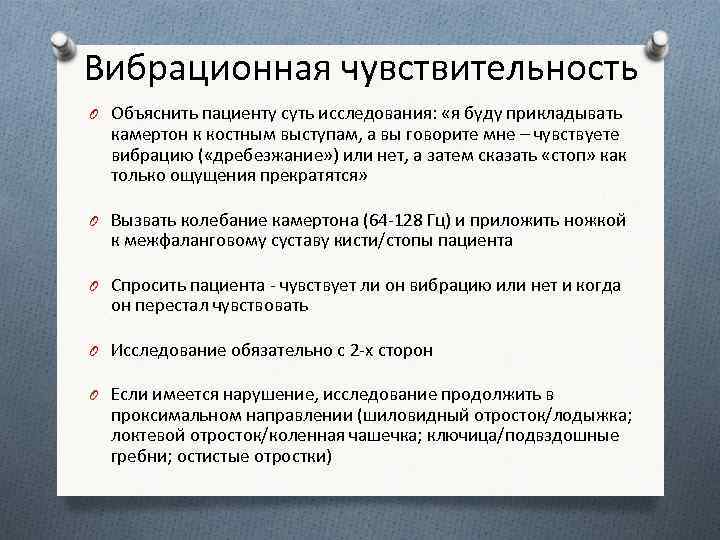 Вибрационная чувствительность

Объяснить пациенту суть исследования: «я буду прикладывать камертон к костным выступам, а вы говорите мне – чувствуете вибрацию («дребезжание») или нет, а затем сказать «стоп» как только ощущения прекратятся»

Вызвать колебание камертона (64-128 Гц) и приложить ножкой к межфаланговому суставу кисти/стопы пациента

Спросить пациента - чувствует ли он вибрацию или нет и когда он перестал чувствовать

Исследование обязательно с 2-х сторон

Если имеется нарушение, исследование продолжить в проксимальном направлении (шиловидный отросток/лодыжка; локтевой отросток/коленная чашечка; ключица/подвздошные гребни; остистые отростки)